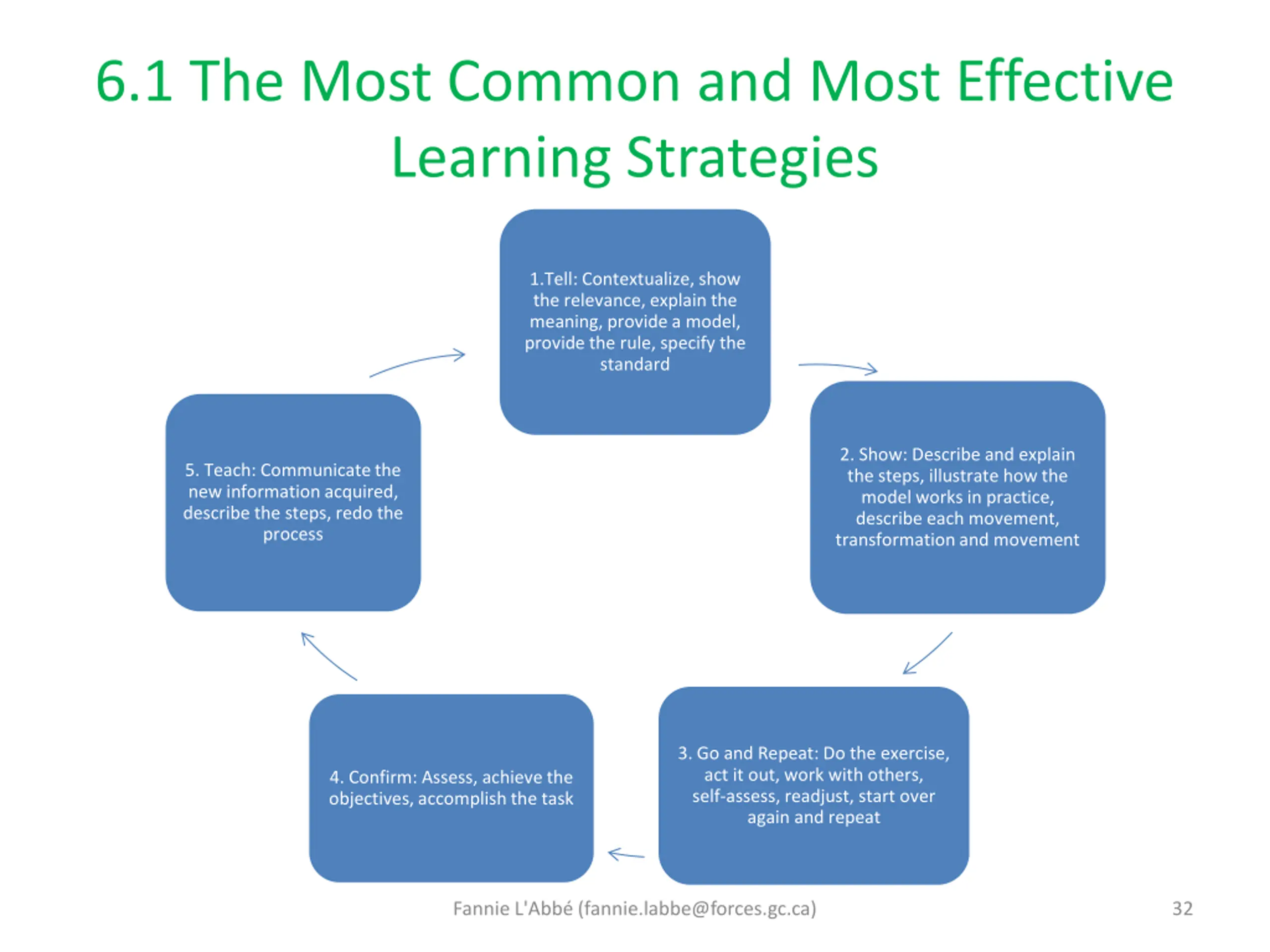 6.1 The Most Common and Most Effective Learning Strategies

1.Tell: Contextualize, show the relevance, explain the meaning, provide a model, provide the rule, specify the standard

2. Show: Describe and explain the steps, illustrate how the model works in practice, describe each movement, transformation and movement

3. Go and Repeat: Do the exercise, act it out, work with others, self-assess, readjust, start over again and repeat

4. Confirm: Assess, achieve the objectives, accomplish the task

5. Teach: Communicate the new information acquired, describe the steps, redo the process

Fannie L'Abbé (fannie.labbe@forces.gc.ca)

32